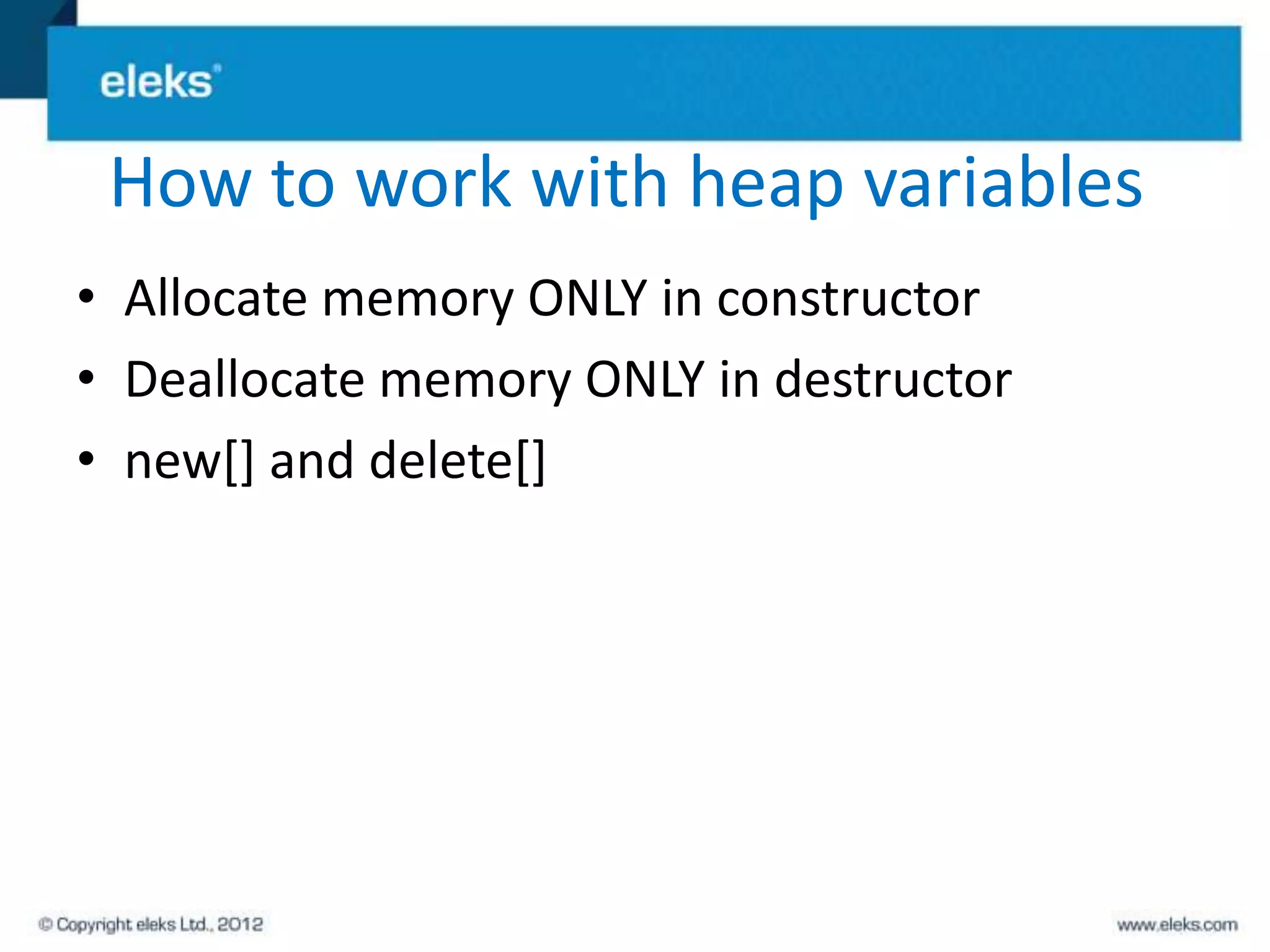 eleks®

How to work with heap variables

• Allocate memory ONLY in constructor
• Deallocate memory ONLY in destructor
• new[] and delete[]

© Copyright eleks Ltd., 2012

www.eleks.com